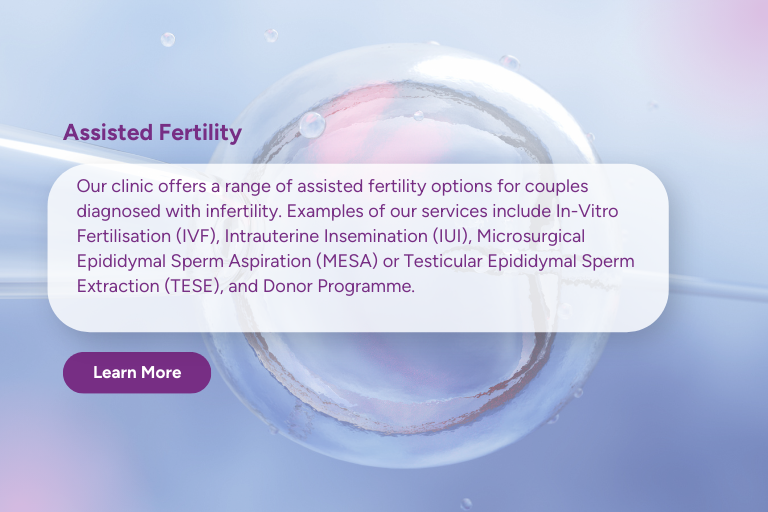 Assisted Fertility

Our clinic offers a range of assisted fertility options for couples diagnosed with infertility. Examples of our services include In-Vitro Fertilisation (IVF), Intrauterine Insemination (IUI), Microsurgical Epididymal Sperm Aspiration (MESA) or Testicular Epididymal Sperm Extraction (TESE), and Donor Programme.

Learn More